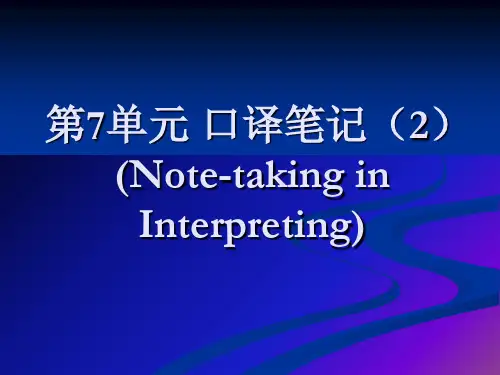 第7单元 口译笔记（2）
(Note-taking in Interpreting)